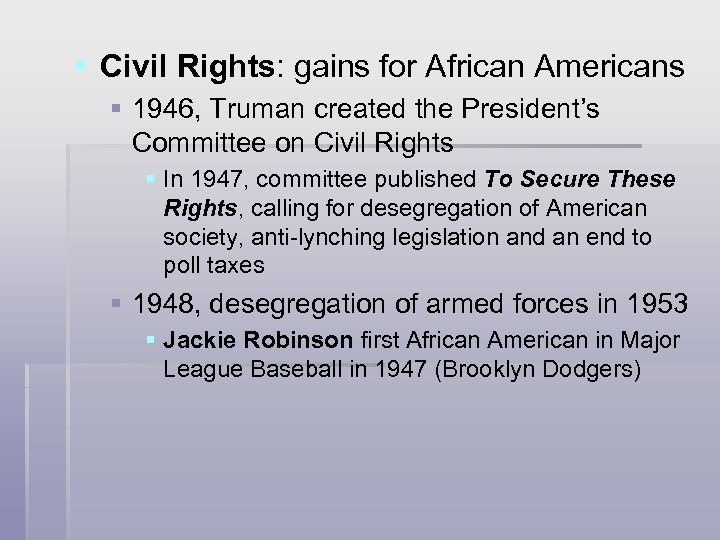 Civil Rights: gains for African Americans

1946, Truman created the President's Committee on Civil Rights

In 1947, committee published To Secure These Rights, calling for desegregation of American society, anti-lynching legislation and an end to poll taxes

1948, desegregation of armed forces in 1953

Jackie Robinson first African American in Major League Baseball in 1947 (Brooklyn Dodgers)